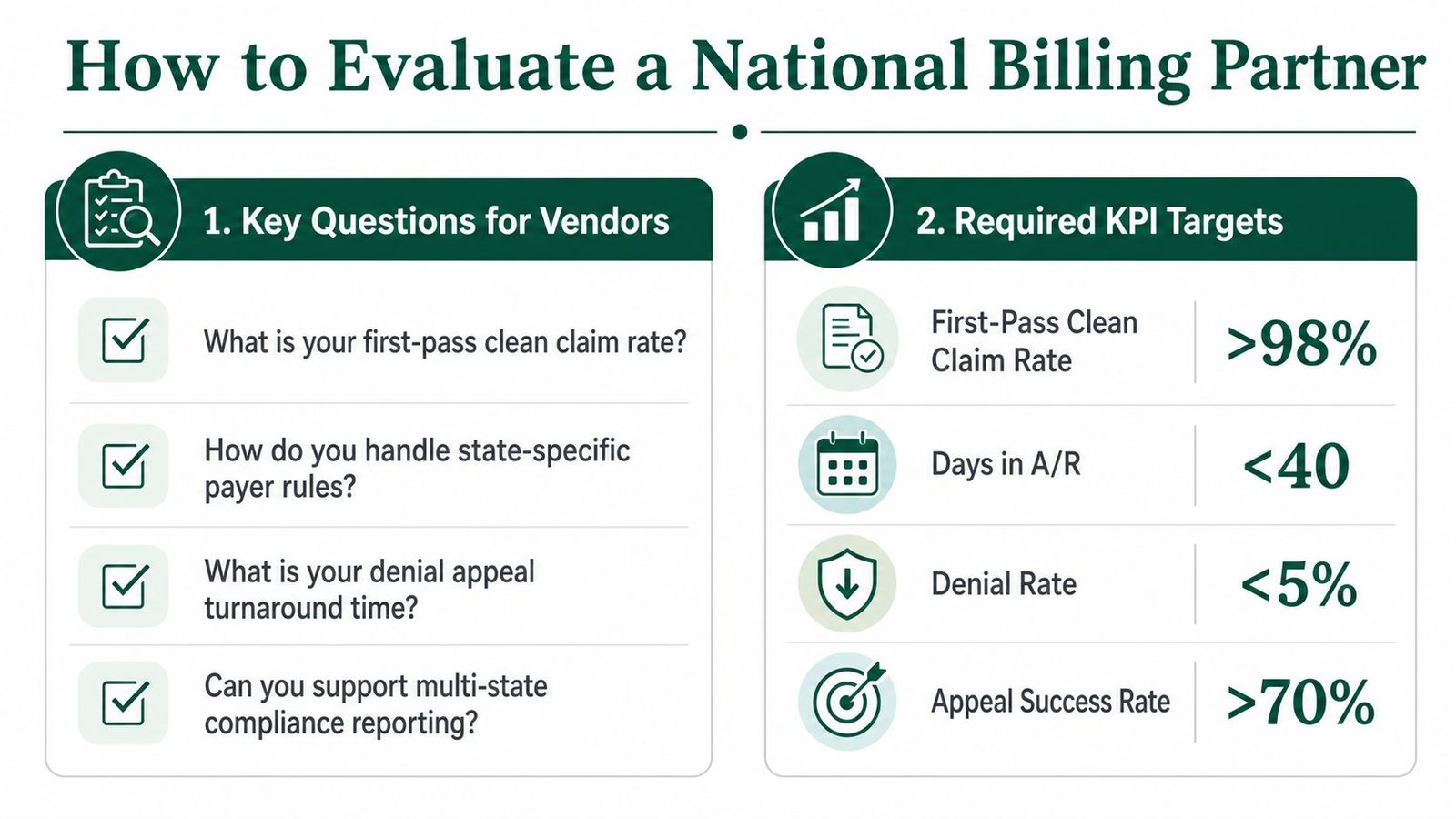 How to Evaluate a National Billing Partner

1. Key Questions for Vendors

What is your first-pass clean claim rate?

How do you handle state-specific payer rules?

What is your denial appeal turnaround time?

Can you support multi-state compliance reporting?

2. Required KPI Targets

| First-Pass Clean Claim Rate | >98% |
|---|---|
| Days in A/R | <40 |
| Denial Rate | <5% |
| Appeal Success Rate | >70% |